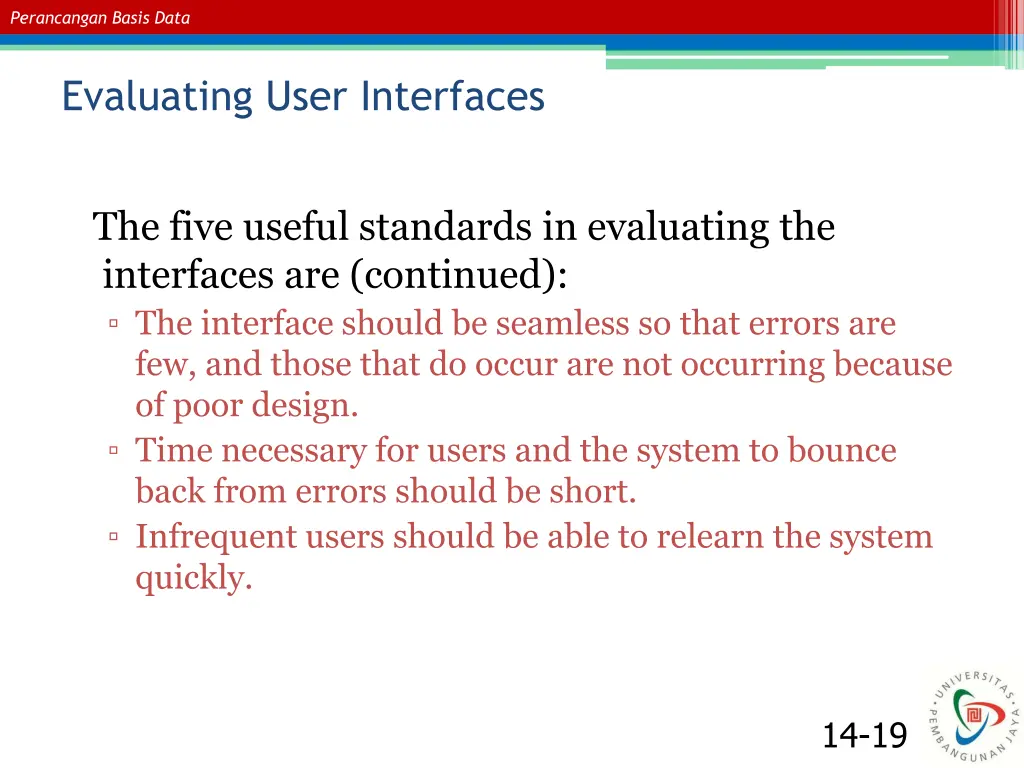 Perancangan Basis Data

Evaluating User Interfaces

The five useful standards in evaluating the interfaces are (continued):

▫ The interface should be seamless so that errors are few, and those that do occur are not occurring because of poor design.
▫ Time necessary for users and the system to bounce back from errors should be short.
▫ Infrequent users should be able to relearn the system quickly.

14-19

UNIVERSITAS PEMBANGUNAN JAYA